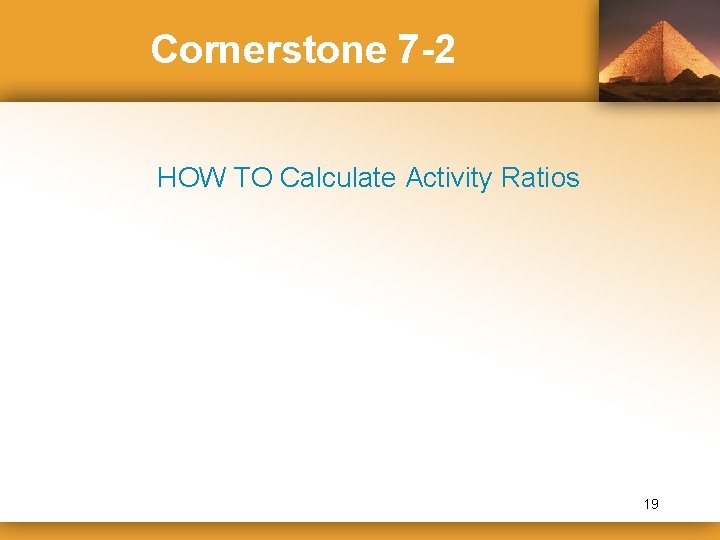 Cornerstone 7-2

HOW TO Calculate Activity Ratios

19